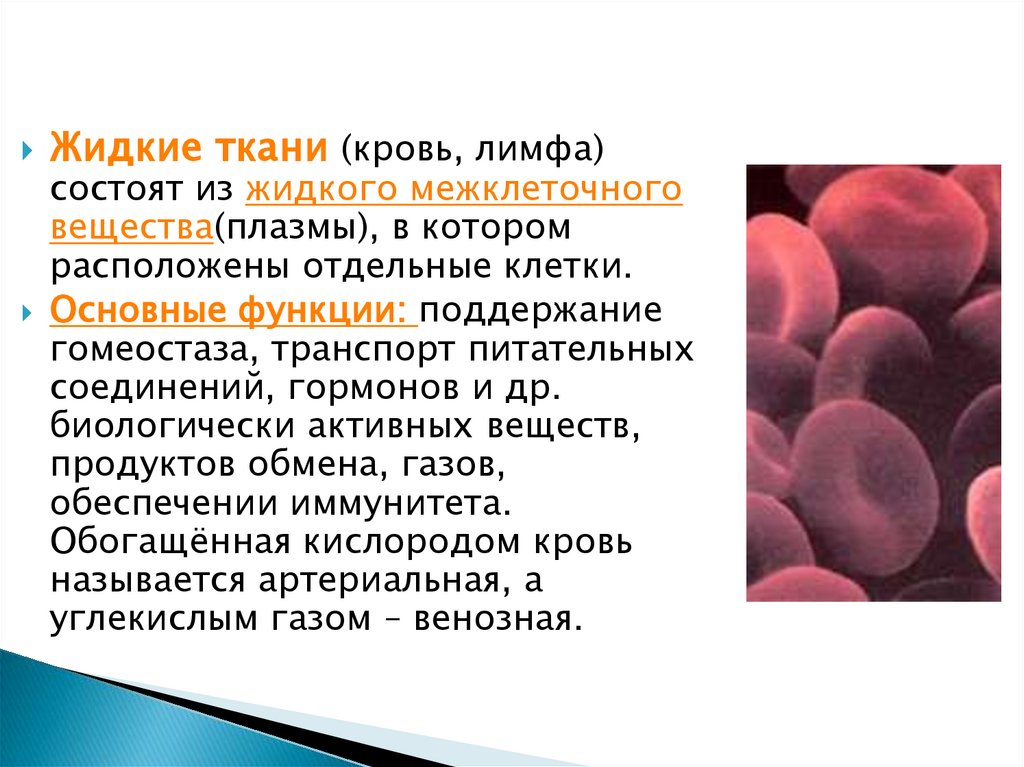 Жидкие ткани (кровь, лимфа) состоят из жидкого межклеточного вещества(плазмы), в котором расположены отдельные клетки.

Основные функции: поддержание гомеостаза, транспорт питательных соединений, гормонов и др. биологически активных веществ, продуктов обмена, газов, обеспечении иммунитета. Обогащённая кислородом кровь называется артериальная, а углекислым газом – венозная.